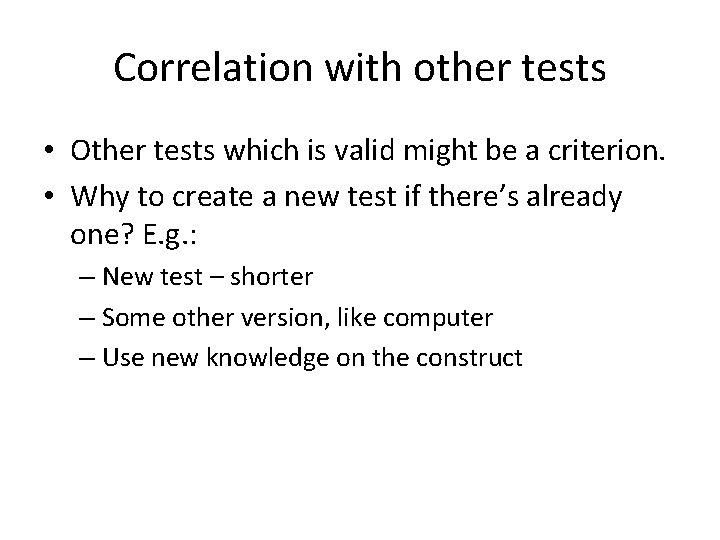 Correlation with other tests

• Other tests which is valid might be a criterion.
• Why to create a new test if there’s already one? E.g.:
– New test – shorter
– Some other version, like computer
– Use new knowledge on the construct